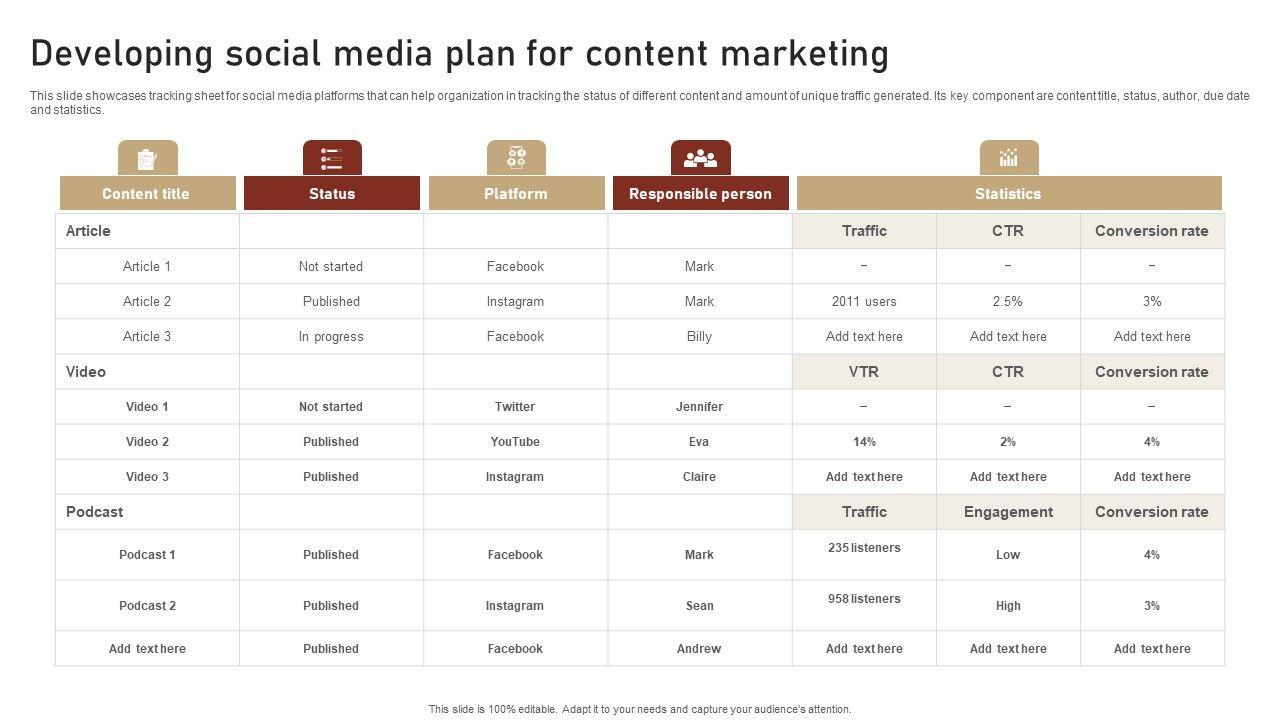 Developing social media plan for content marketing

This slide showcases tracking sheet for social media platforms that can help organization in tracking the status of different content and amount of unique traffic generated. Its key component are content title, status, author, due date and statistics.

| Content title | Status | Platform | Responsible person | Statistics | | |
|---|---|---|---|---|---|---|
| Article | | | | Traffic | CTR | Conversion rate |
| Article 1 | Not started | Facebook | Mark | – | – | – |
| Article 2 | Published | Instagram | Mark | 2011 users | 2.5% | 3% |
| Article 3 | In progress | Facebook | Billy | Add text here | Add text here | Add text here |
| Video | | | | VTR | CTR | Conversion rate |
| Video 1 | Not started | Twitter | Jennifer | – | – | – |
| Video 2 | Published | YouTube | Eva | 14% | 2% | 4% |
| Video 3 | Published | Instagram | Claire | Add text here | Add text here | Add text here |
| Podcast | | | | Traffic | Engagement | Conversion rate |
| Podcast 1 | Published | Facebook | Mark | 235 listeners | Low | 4% |
| Podcast 2 | Published | Instagram | Sean | 958 listeners | High | 3% |
| Add text here | Published | Facebook | Andrew | Add text here | Add text here | Add text here |

This slide is 100% editable. Adapt it to your needs and capture your audience's attention.